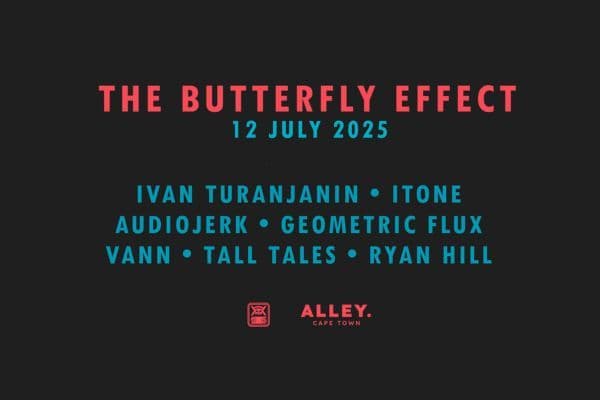 THE BUTTERFLY EFFECT
12 JULY 2025

IVAN TURANJANIN • ITONE
AUDIOJERK • GEOMETRIC FLUX
VANN • TALL TALES • RYAN HILL

ALLEY.
CAPE TOWN